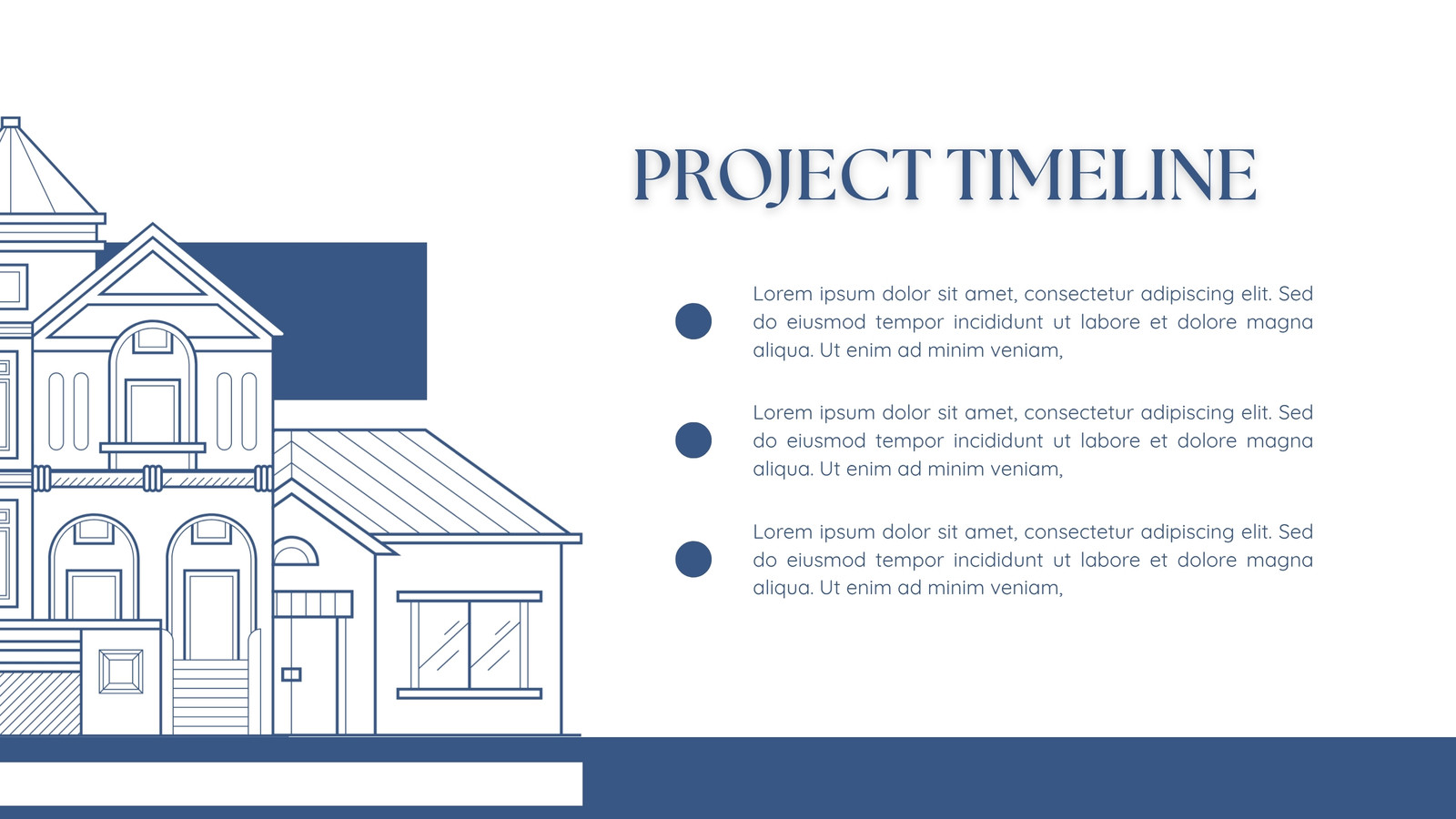 PROJECT TIMELINE

Lorem ipsum dolor sit amet, consectetur adipiscing elit. Sed do eiusmod tempor incididunt ut labore et dolore magna aliqua. Ut enim ad minim veniam,

Lorem ipsum dolor sit amet, consectetur adipiscing elit. Sed do eiusmod tempor incididunt ut labore et dolore magna aliqua. Ut enim ad minim veniam,

Lorem ipsum dolor sit amet, consectetur adipiscing elit. Sed do eiusmod tempor incididunt ut labore et dolore magna aliqua. Ut enim ad minim veniam,